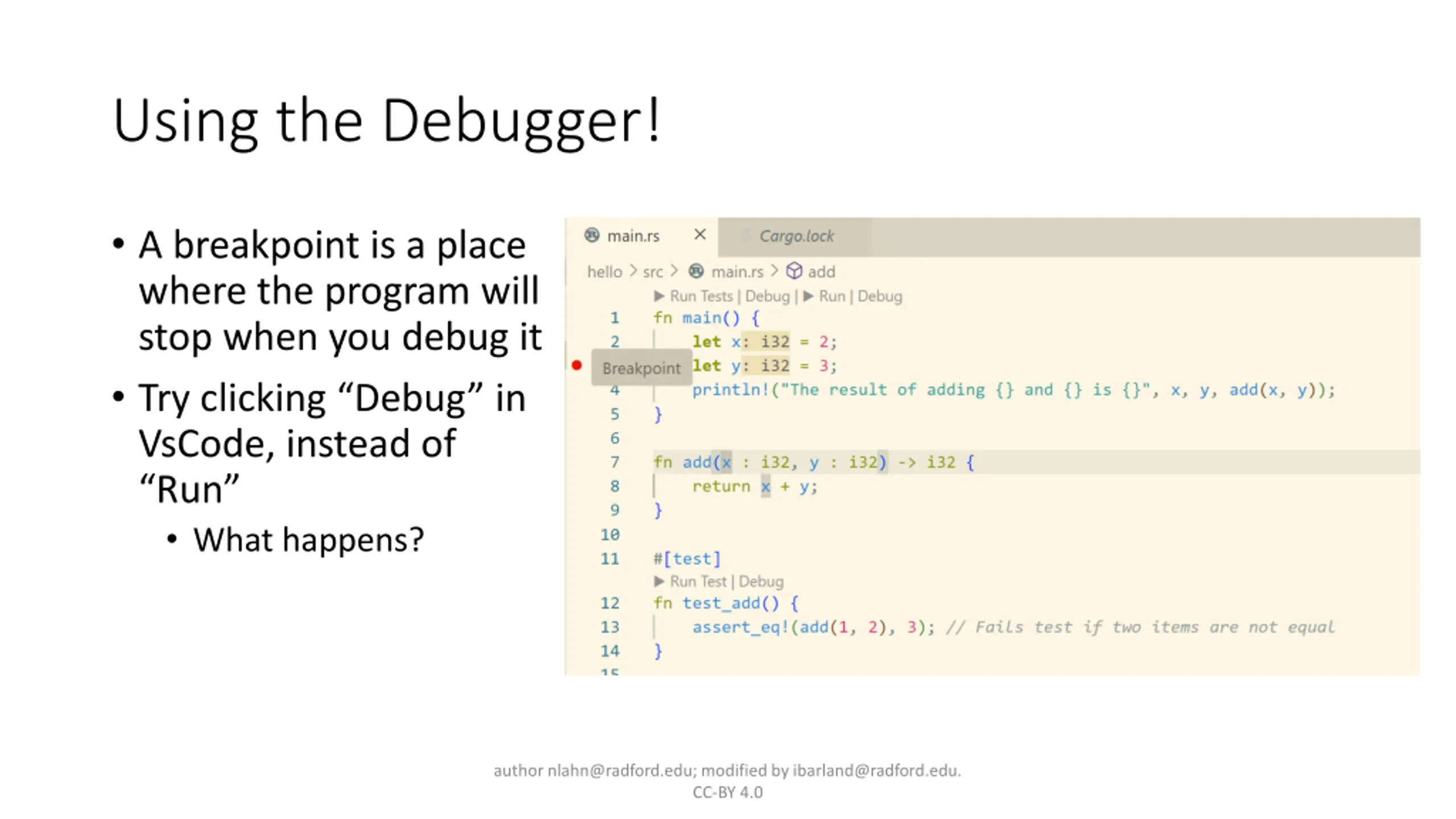 Using the Debugger!

• A breakpoint is a place where the program will stop when you debug it

• Try clicking “Debug” in VsCode, instead of “Run”
  • What happens?

main.rs ×   Cargo.lock

hello > src > main.rs > add

▶ Run Tests | Debug | ▶ Run | Debug

1 fn main() {
2     let x: i32 = 2;
Breakpoint     let y: i32 = 3;
4     println!("The result of adding {} and {} is {}", x, y, add(x, y));
5 }
6
7 fn add(x : i32, y : i32) -> i32 {
8     return x + y;
9 }
10
11 #[test]
▶ Run Test | Debug
12 fn test_add() {
13     assert_eq!(add(1, 2), 3); // Fails test if two items are not equal
14 }
15

author nlahn@radford.edu; modified by ibarland@radford.edu. CC-BY 4.0